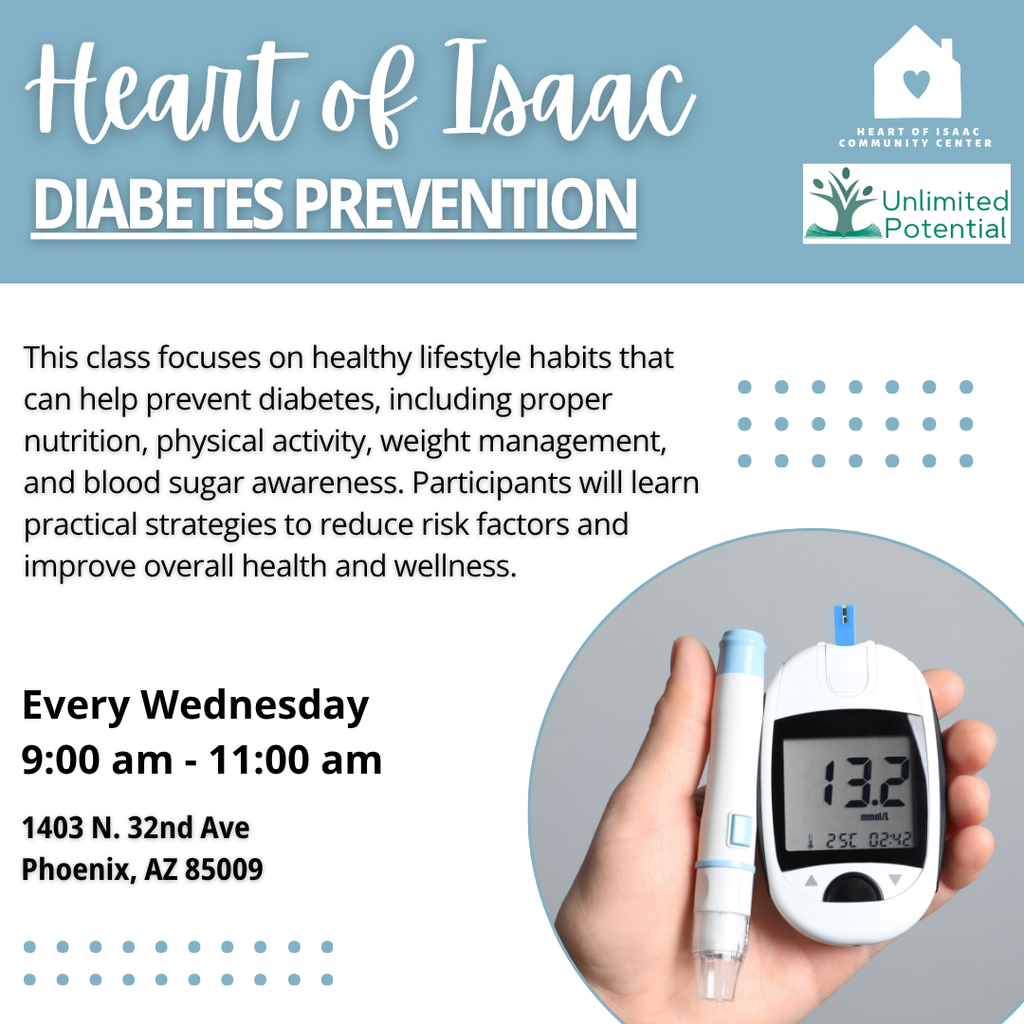 Heart of Isaac
DIABETES PREVENTION

HEART OF ISAAC COMMUNITY CENTER

Unlimited Potential

This class focuses on healthy lifestyle habits that can help prevent diabetes, including proper nutrition, physical activity, weight management, and blood sugar awareness. Participants will learn practical strategies to reduce risk factors and improve overall health and wellness.

Every Wednesday
9:00 am - 11:00 am

1403 N. 32nd Ave
Phoenix, AZ 85009

13.2
mmol/L
25C 02:42